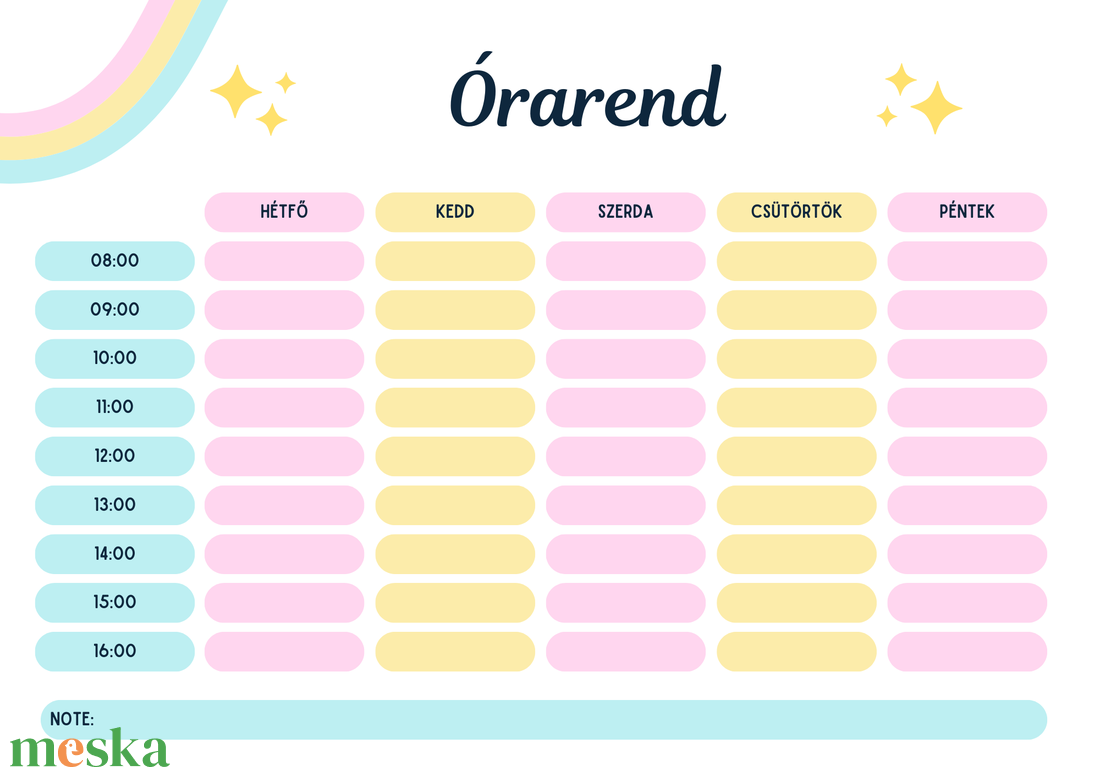 Órarend

| | HÉTFŐ | KEDD | SZERDA | CSÜTÖRTÖK | PÉNTEK |
|---|---|---|---|---|---|
| 08:00 | | | | | |
| 09:00 | | | | | |
| 10:00 | | | | | |
| 11:00 | | | | | |
| 12:00 | | | | | |
| 13:00 | | | | | |
| 14:00 | | | | | |
| 15:00 | | | | | |
| 16:00 | | | | | |

NOTE:

meska